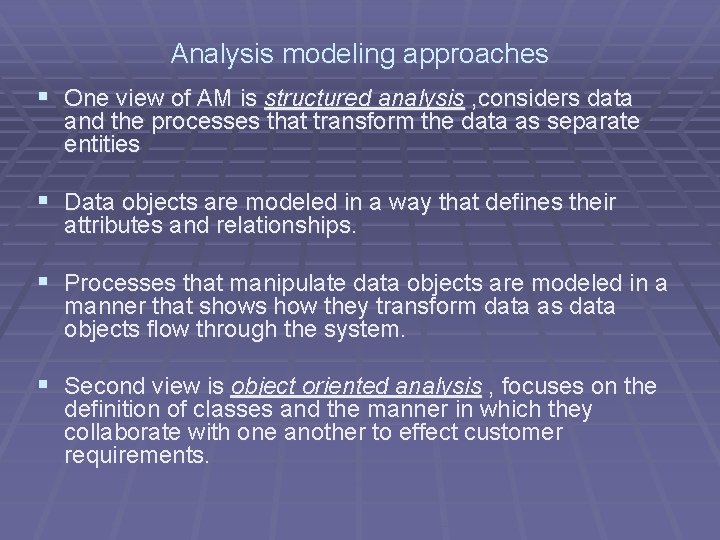 Analysis modeling approaches

▪ One view of AM is structured analysis ,considers data and the processes that transform the data as separate entities

▪ Data objects are modeled in a way that defines their attributes and relationships.

▪ Processes that manipulate data objects are modeled in a manner that shows how they transform data as data objects flow through the system.

▪ Second view is object oriented analysis , focuses on the definition of classes and the manner in which they collaborate with one another to effect customer requirements.